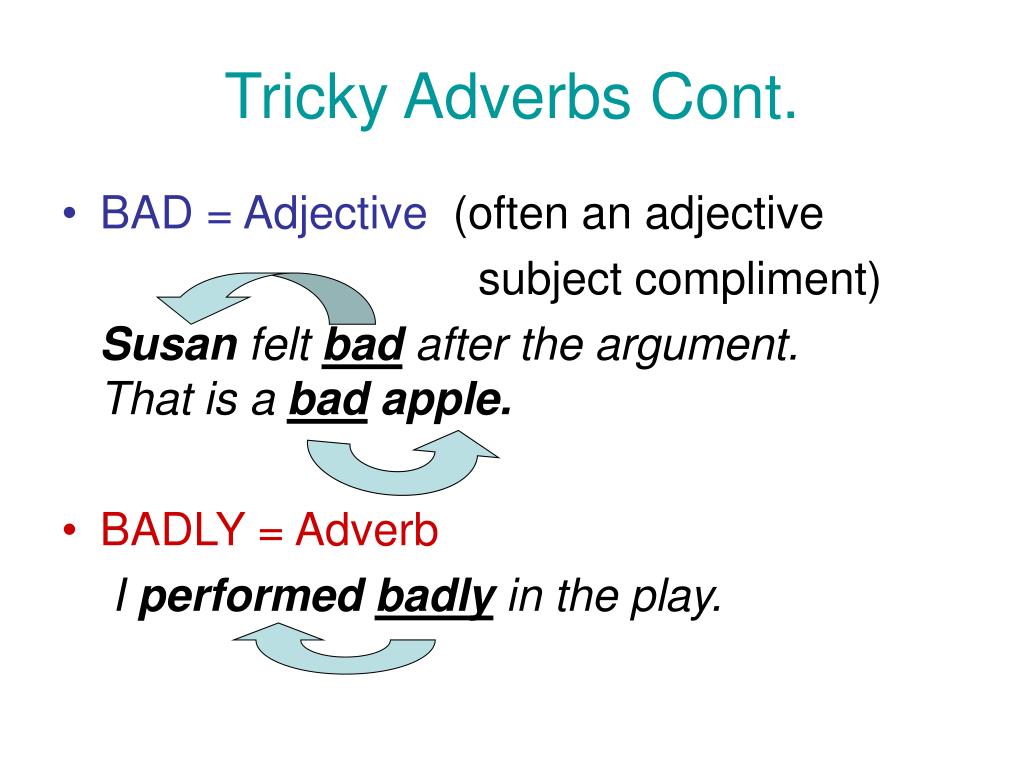 Tricky Adverbs Cont.

• BAD = Adjective (often an adjective subject compliment)

Susan felt bad after the argument.
That is a bad apple.

• BADLY = Adverb

I performed badly in the play.